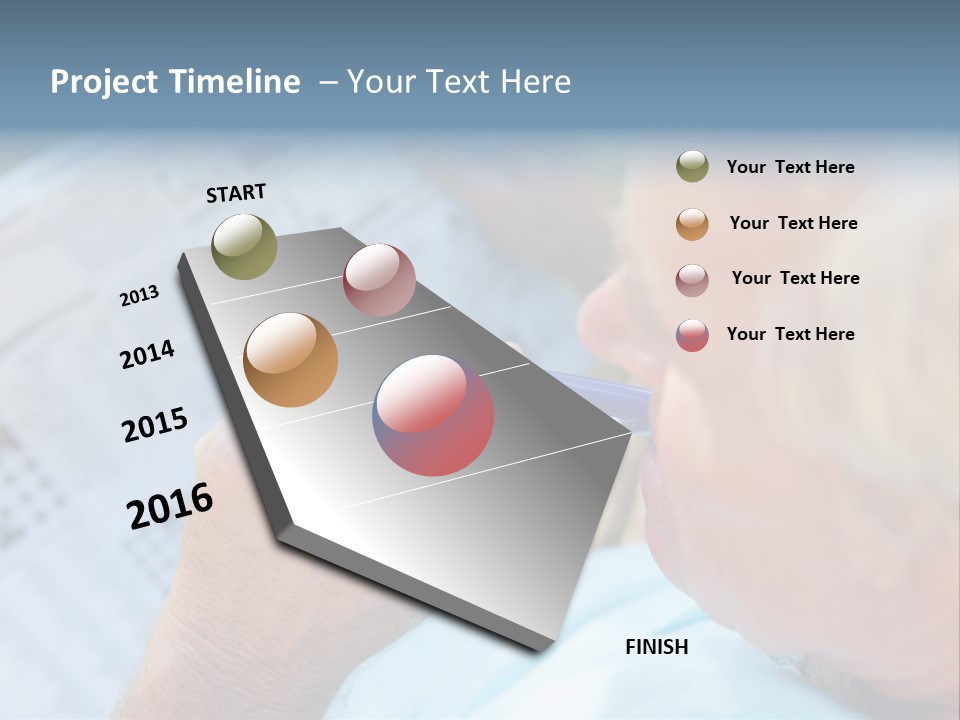 Project Timeline – Your Text Here

START

2013

2014

2015

2016

FINISH

Your Text Here

Your Text Here

Your Text Here

Your Text Here